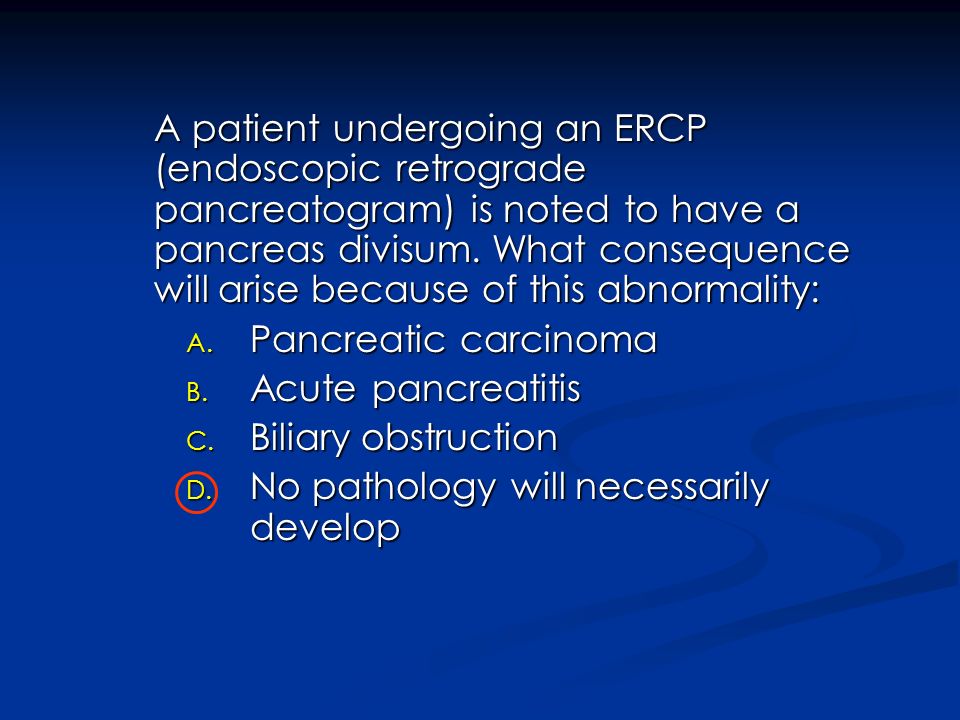 A patient undergoing an ERCP (endoscopic retrograde pancreatogram) is noted to have a pancreas divisum. What consequence will arise because of this abnormality:

A. Pancreatic carcinoma
B. Acute pancreatitis
C. Biliary obstruction
D. No pathology will necessarily develop